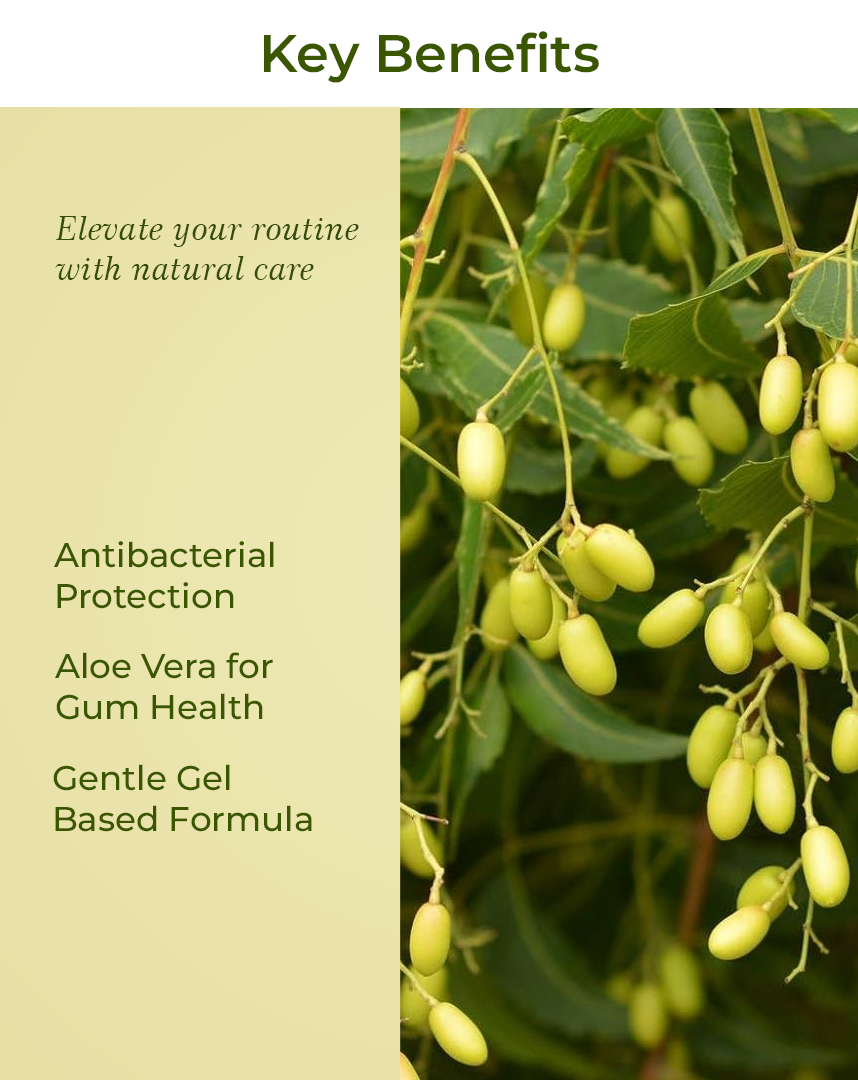 Key Benefits

Elevate your routine with natural care

Antibacterial Protection

Aloe Vera for Gum Health

Gentle Gel Based Formula